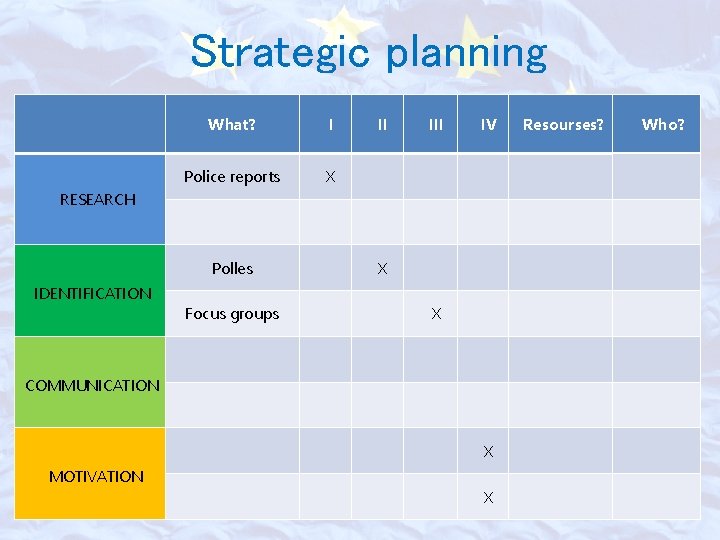 Strategic planning

| | What? | I | II | III | IV | Resourses? | Who? |
|---|---|---|---|---|---|---|---|
| RESEARCH | Police reports | X | | | | | |
| | | | | | | | |
| IDENTIFICATION | Polles | | X | | | | |
| | Focus groups | | | X | | | |
| COMMUNICATION | | | | | | | |
| | | | | | | | |
| MOTIVATION | | | | | X | | |
| | | | | | X | | |